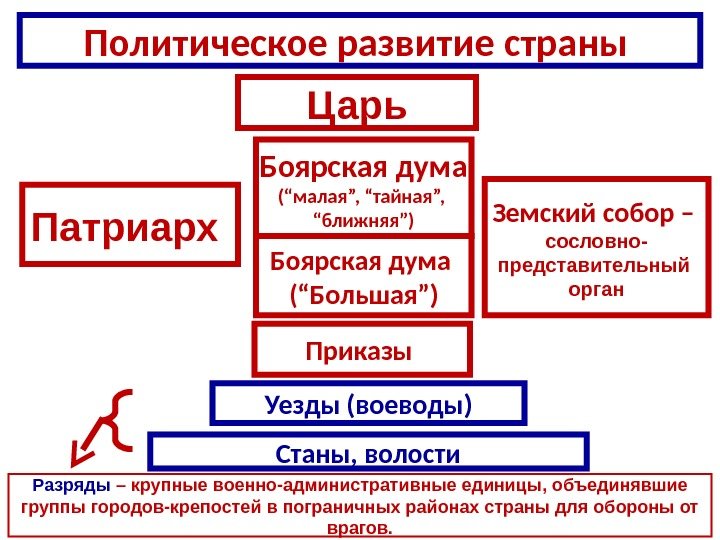 Политическое развитие страны

Царь

Патриарх

Боярская дума
(“малая”, “тайная”, “ближняя”)

Боярская дума
(“Большая”)

Земский собор – сословно-представительный орган

Приказы

Уезды (воеводы)

Станы, волости

Разряды – крупные военно-административные единицы, объединявшие группы городов-крепостей в пограничных районах страны для обороны от врагов.